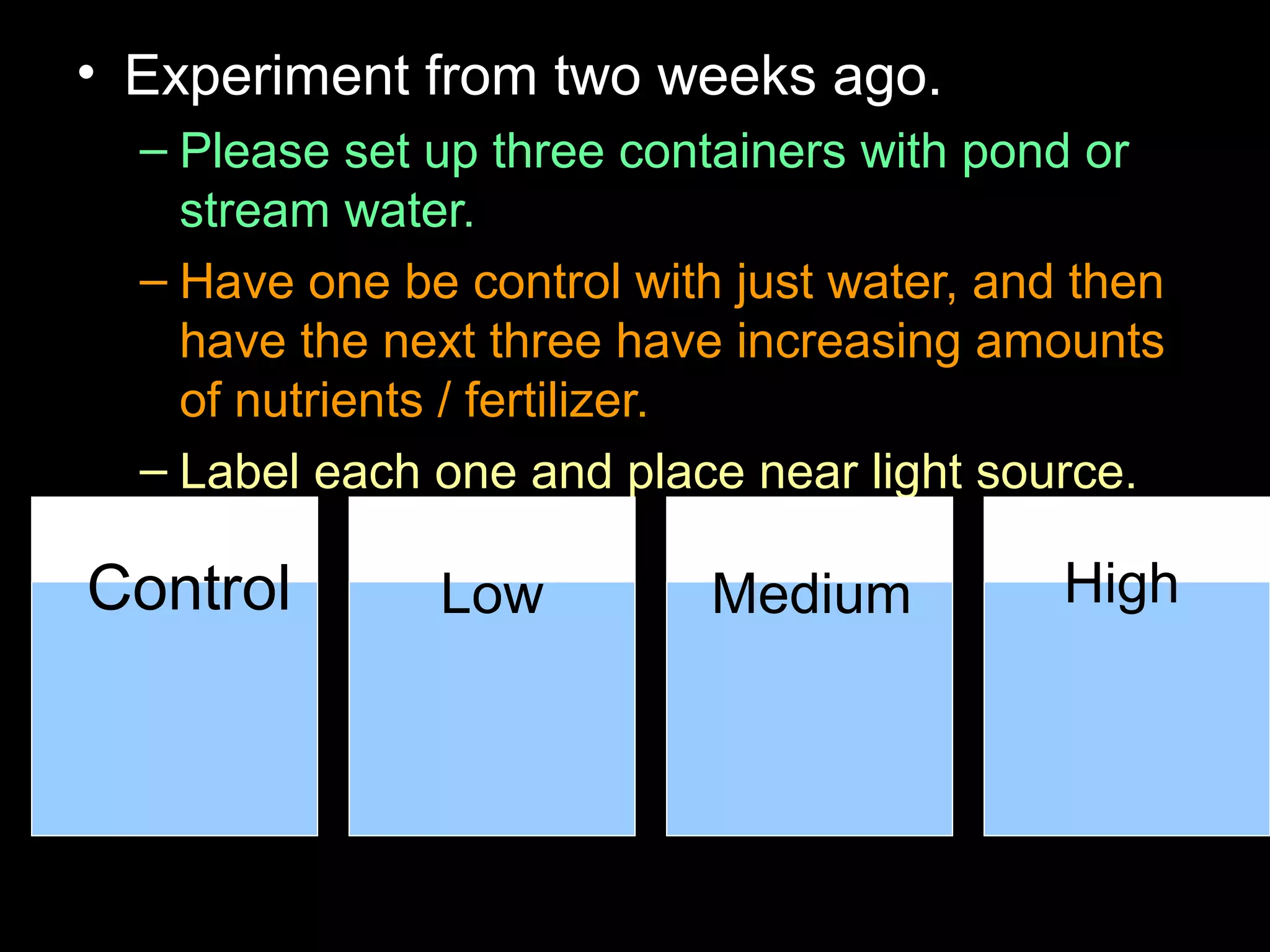 • Experiment from two weeks ago.

– Please set up three containers with pond or stream water.

– Have one be control with just water, and then have the next three have increasing amounts of nutrients / fertilizer.

– Label each one and place near light source.

Control

Low

Medium

High